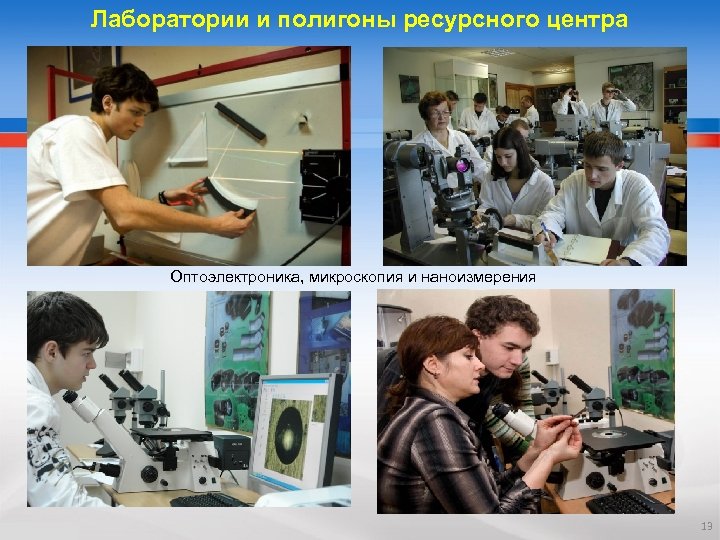 Лаборатории и полигоны ресурсного центра

Оптоэлектроника, микроскопия и наноизмерения

13